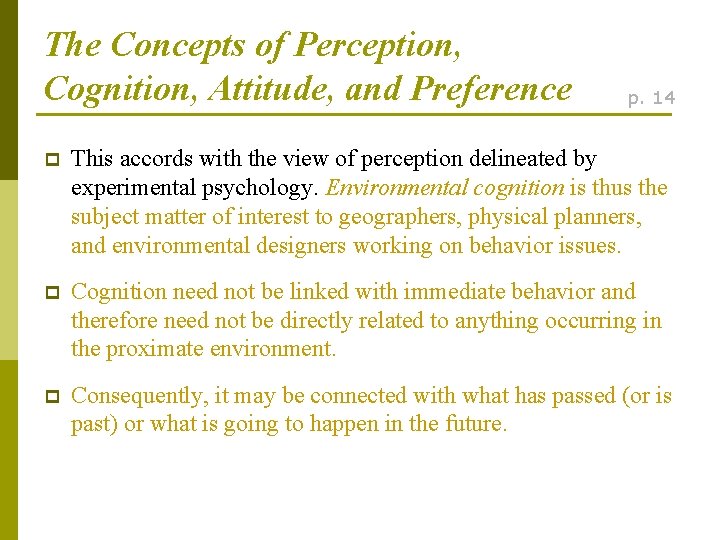 The Concepts of Perception, Cognition, Attitude, and Preference

p. 14

This accords with the view of perception delineated by experimental psychology. Environmental cognition is thus the subject matter of interest to geographers, physical planners, and environmental designers working on behavior issues.

Cognition need not be linked with immediate behavior and therefore need not be directly related to anything occurring in the proximate environment.

Consequently, it may be connected with what has passed (or is past) or what is going to happen in the future.